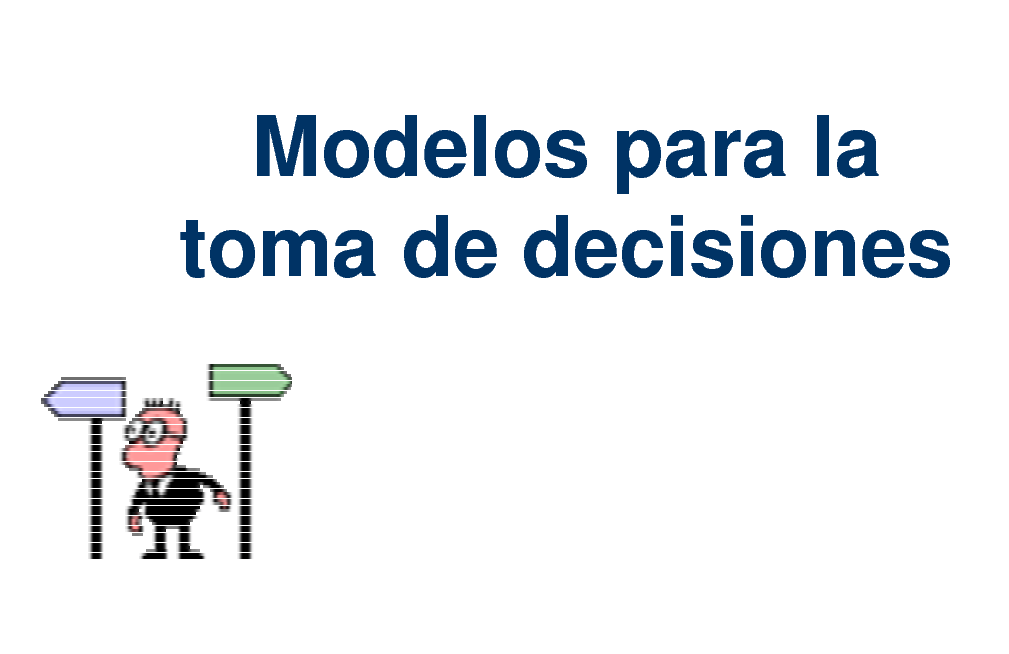 Modelos para la toma de decisiones